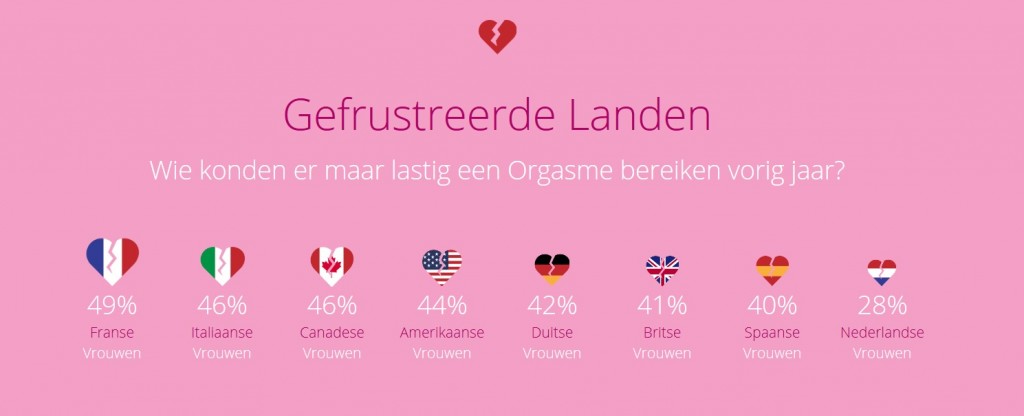 Gefrustreerde Landen

Wie konden er maar lastig een Orgasme bereiken vorig jaar?

49%
Franse
Vrouwen

46%
Italiaanse
Vrouwen

46%
Canadese
Vrouwen

44%
Amerikaanse
Vrouwen

42%
Duitse
Vrouwen

41%
Britse
Vrouwen

40%
Spaanse
Vrouwen

28%
Nederlandse
Vrouwen